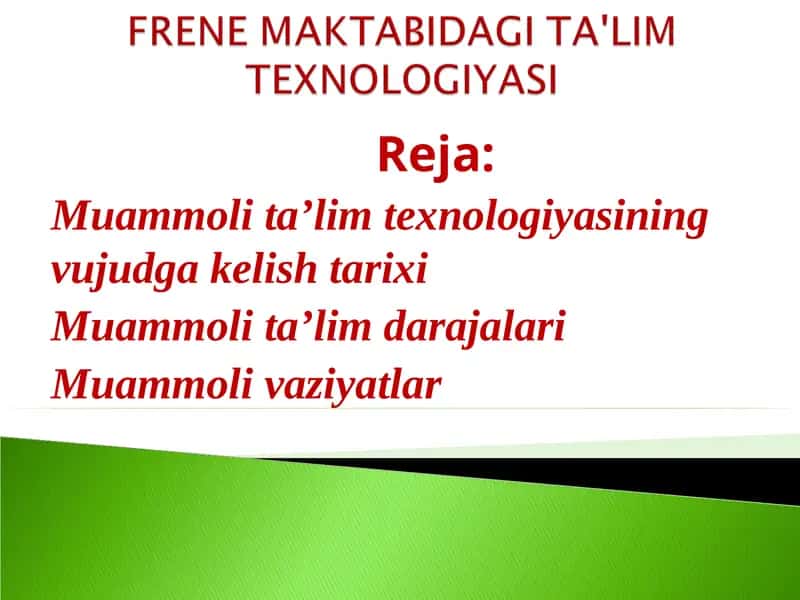 FRENE MAKTABIDAGI TA'LIM TEXNOLOGIYASI

Reja:

Muammoli ta’lim texnologiyasining vujudga kelish tarixi

Muammoli ta’lim darajalari

Muammoli vaziyatlar